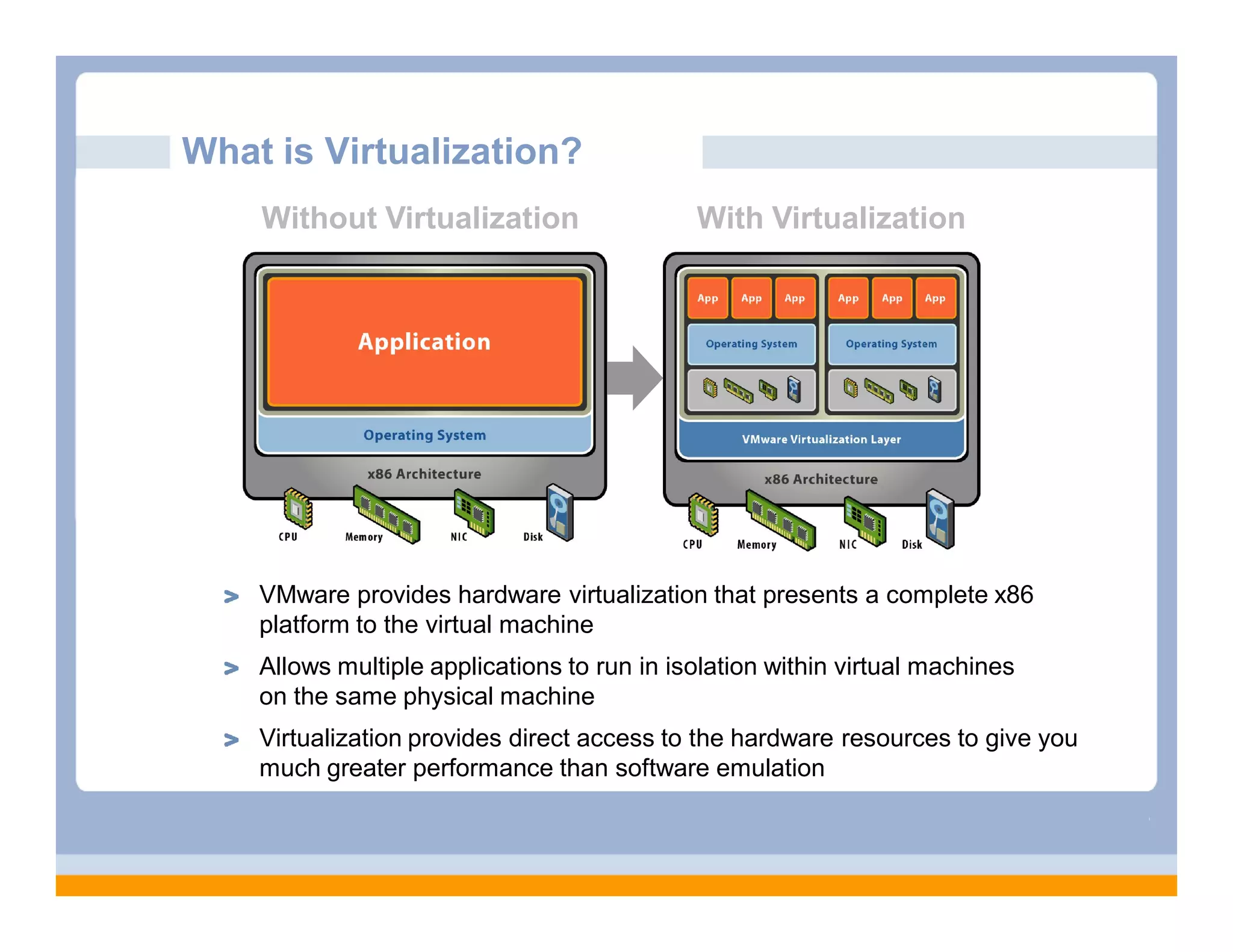 What is Virtualization?

Without Virtualization

Application

Operating System

x86 Architecture

CPU Memory NIC Disk

With Virtualization

App App App App App App

Operating System Operating System

VMware Virtualization Layer

x86 Architecture

CPU Memory NIC Disk

> VMware provides hardware virtualization that presents a complete x86 platform to the virtual machine

> Allows multiple applications to run in isolation within virtual machines on the same physical machine

> Virtualization provides direct access to the hardware resources to give you much greater performance than software emulation